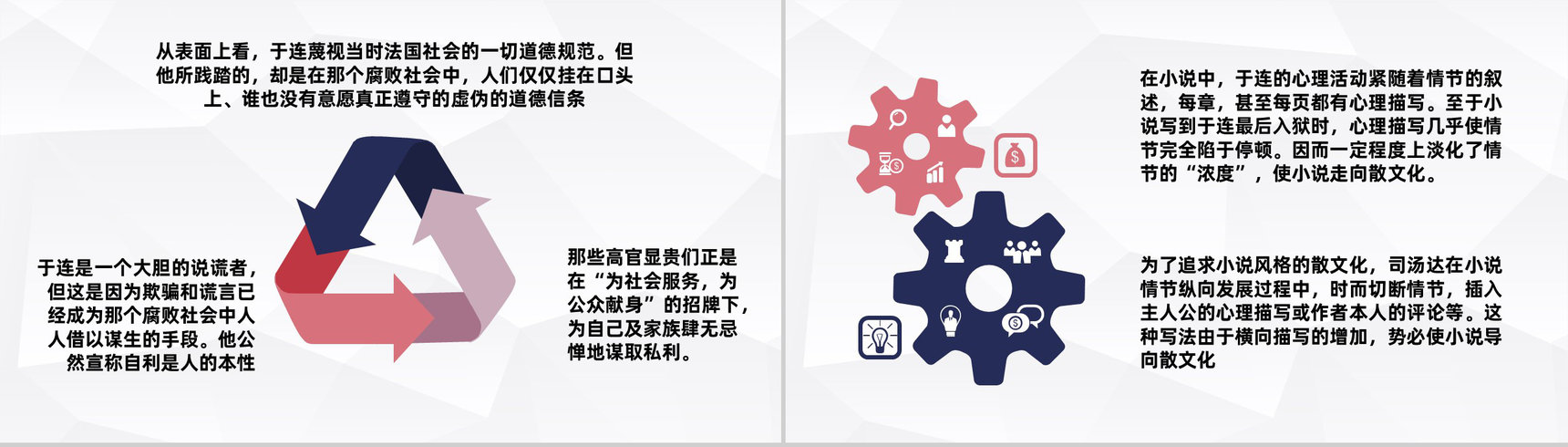 从表面上看，于连蔑视当时法国社会的一切道德规范。但他所践踏的，却是在那个腐败社会中，人们仅仅挂在口头上、谁也没有意愿真正遵守的虚伪的道德信条

于连是一个大胆的说谎者，但这是因为欺骗和谎言已经成为那个腐败社会中人人借以谋生的手段。他公然宣称自利是人的本性

那些高官显贵们正是在“为社会服务，为公众献身”的招牌下，为自己及家族肆无忌惮地谋取私利。

在小说中，于连的心理活动紧随着情节的叙述，每章，甚至每页都有心理描写。至于小说写到于连最后入狱时，心理描写几乎使情节完全陷于停顿。因而一定程度上淡化了情节的“浓度”，使小说走向散文化。

为了追求小说风格的散文化，司汤达在小说情节纵向发展过程中，时而切断情节，插入主人公的心理描写或作者本人的评论等。这种写法由于横向描写的增加，势必使小说导向散文化